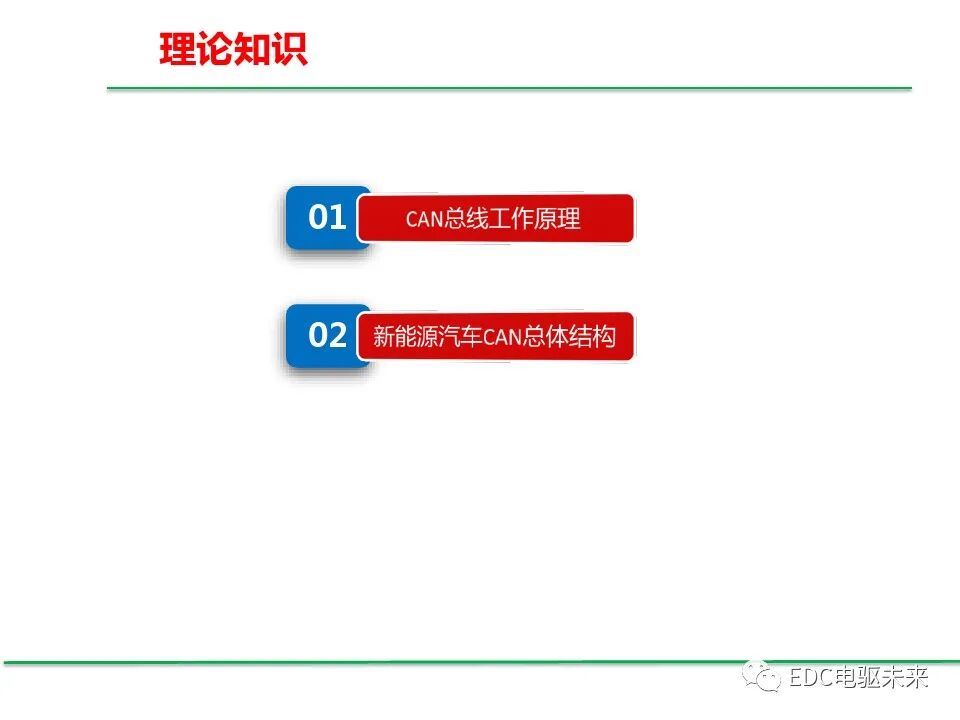 理论知识

01 CAN总线工作原理

02 新能源汽车CAN总体结构

EDC电驱未来